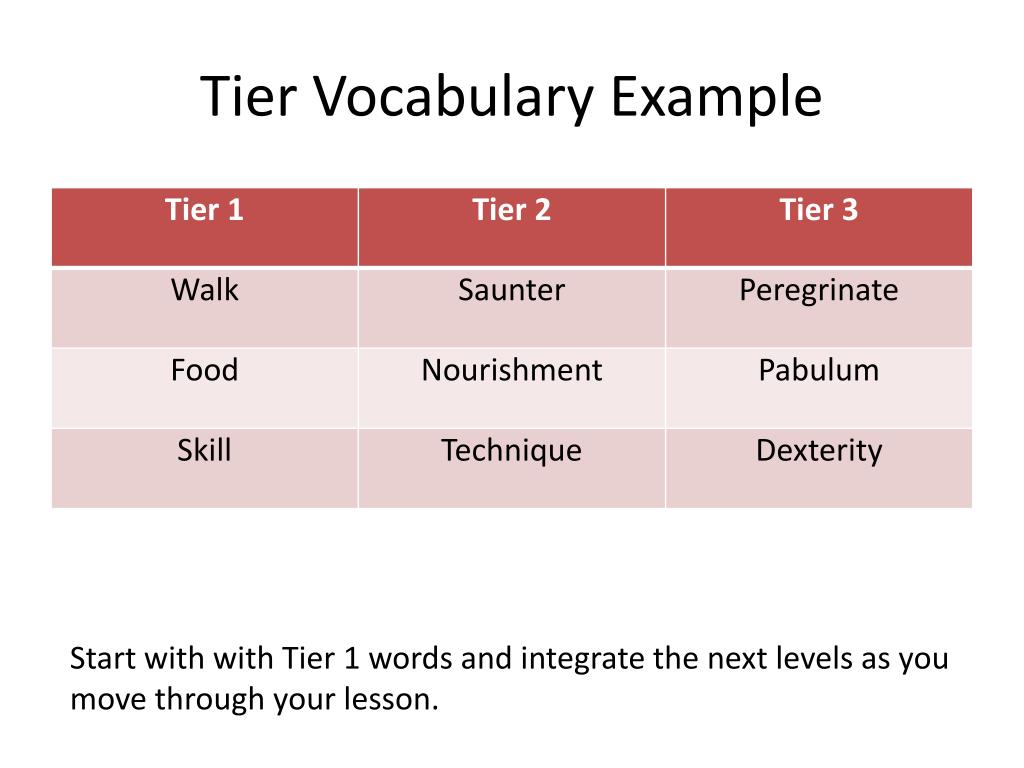 Tier Vocabulary Example

| Tier 1 | Tier 2 | Tier 3 |
|---|---|---|
| Walk | Saunter | Peregrinate |
| Food | Nourishment | Pabulum |
| Skill | Technique | Dexterity |

Start with with Tier 1 words and integrate the next levels as you move through your lesson.